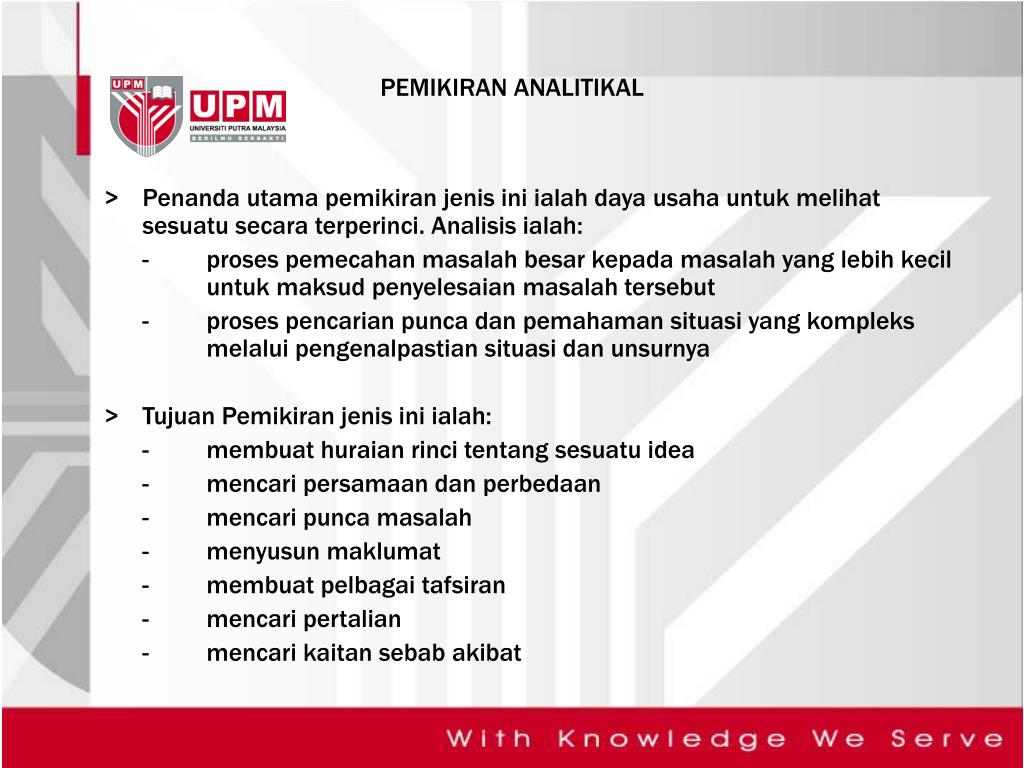 UPM
UPM
UNIVERSITI PUTRA MALAYSIA
BERILMU BERBAKTI

PEMIKIRAN ANALITIKAL

> Penanda utama pemikiran jenis ini ialah daya usaha untuk melihat sesuatu secara terperinci. Analisis ialah:
- proses pemecahan masalah besar kepada masalah yang lebih kecil untuk maksud penyelesaian masalah tersebut
- proses pencarian punca dan pemahaman situasi yang kompleks melalui pengenalpastian situasi dan unsurnya

> Tujuan Pemikiran jenis ini ialah:
- membuat huraian rinci tentang sesuatu idea
- mencari persamaan dan perbedaan
- mencari punca masalah
- menyusun maklumat
- membuat pelbagai tafsiran
- mencari pertalian
- mencari kaitan sebab akibat

With Knowledge We Serve